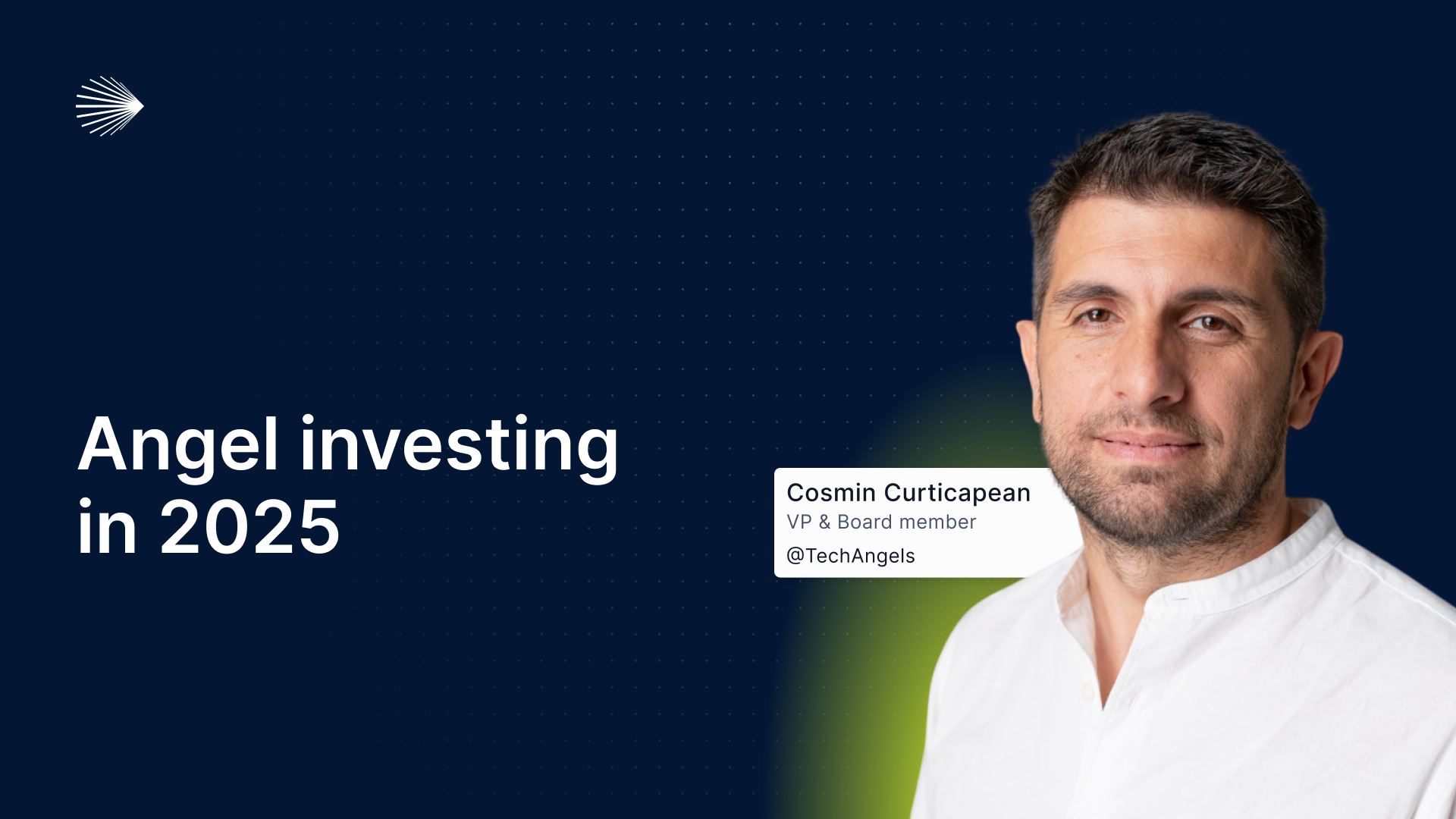 Angel investing in 2025

Cosmin Curticapean
VP & Board member
@TechAngels